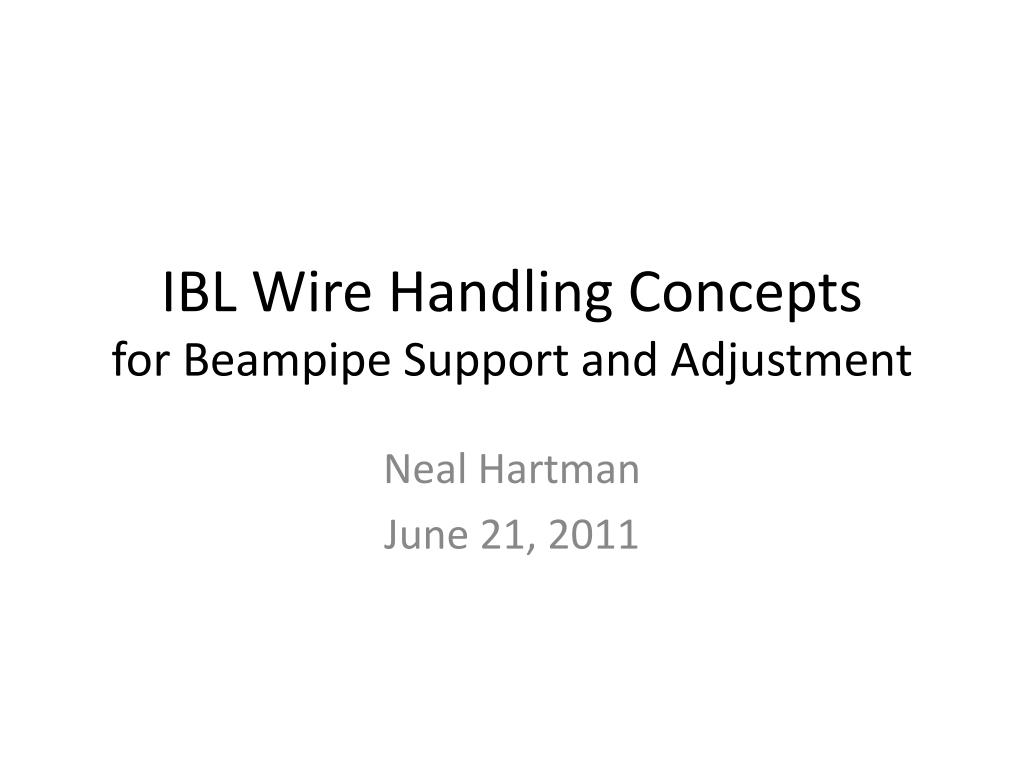 IBL Wire Handling Concepts
for Beampipe Support and Adjustment

Neal Hartman
June 21, 2011